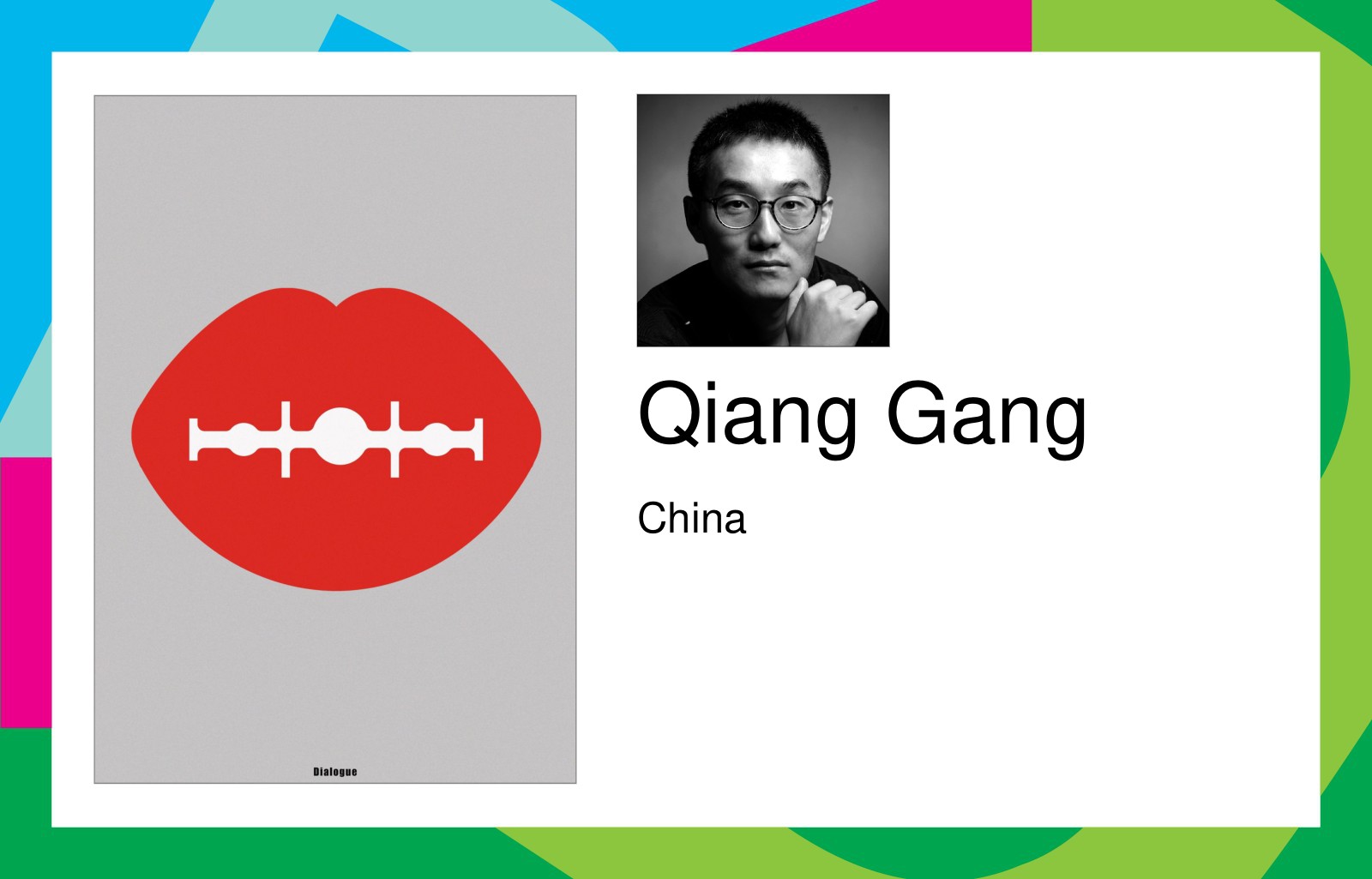 Dialogue

Qiang Gang

China